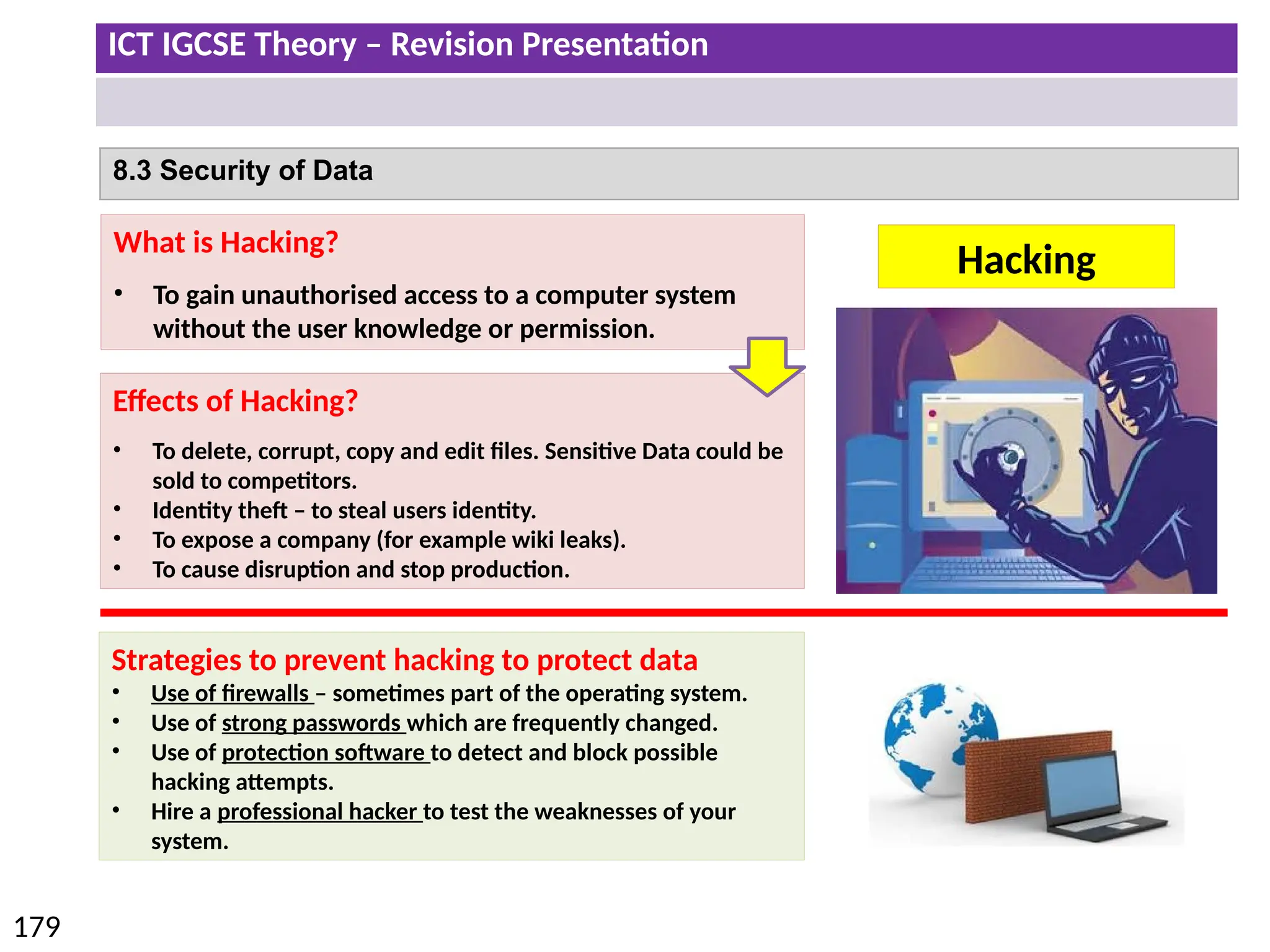 ICT IGCSE Theory – Revision Presentation

8.3 Security of Data

What is Hacking?

• To gain unauthorised access to a computer system without the user knowledge or permission.

Hacking

Effects of Hacking?

• To delete, corrupt, copy and edit files. Sensitive Data could be sold to competitors.
• Identity theft – to steal users identity.
• To expose a company (for example wiki leaks).
• To cause disruption and stop production.

Strategies to prevent hacking to protect data
• Use of firewalls – sometimes part of the operating system.
• Use of strong passwords which are frequently changed.
• Use of protection software to detect and block possible hacking attempts.
• Hire a professional hacker to test the weaknesses of your system.

179